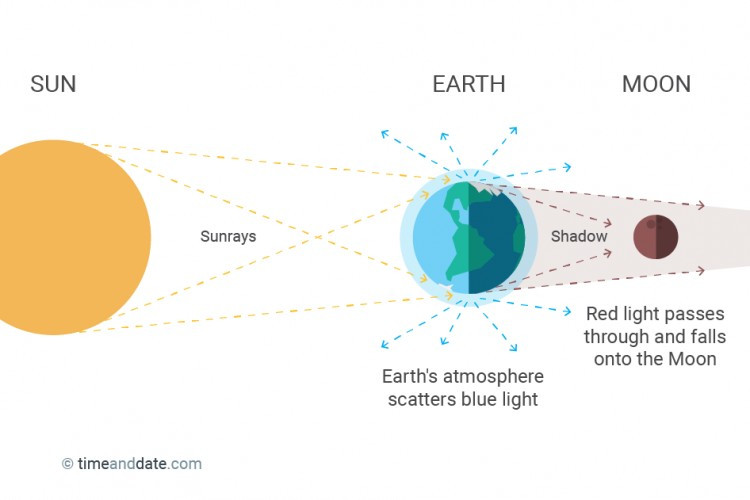 SUN

EARTH

MOON

Sunrays

Shadow

Red light passes through and falls onto the Moon

Earth's atmosphere scatters blue light

© timeanddate.com